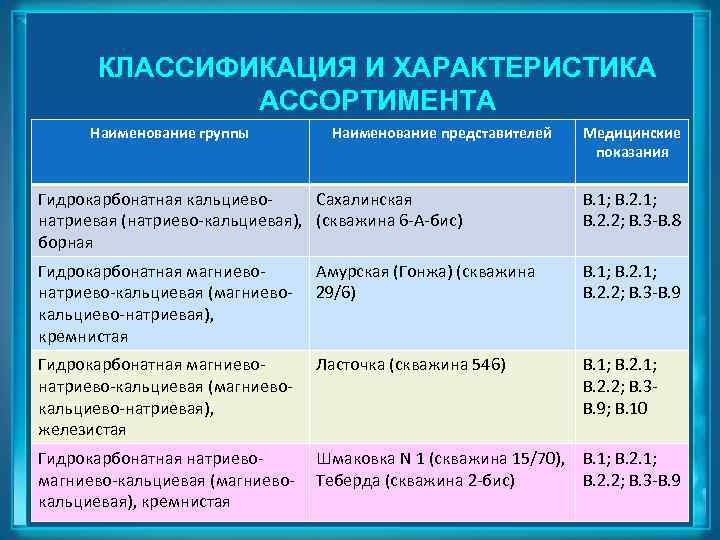 КЛАССИФИКАЦИЯ И ХАРАКТЕРИСТИКА АССОРТИМЕНТА

| Наименование группы | Наименование представителей | Медицинские показания |
|---|---|---|
| Гидрокарбонатная кальциево-натриевая (натриево-кальциевая), борная | Сахалинская (скважина 6-А-бис) | В.1; В.2.1; В.2.2; В.3-В.8 |
| Гидрокарбонатная магниево-натриево-кальциевая (магниево-кальциево-натриевая), кремнистая | Амурская (Гонжа) (скважина 29/6) | В.1; В.2.1; В.2.2; В.3-В.9 |
| Гидрокарбонатная магниево-натриево-кальциевая (магниево-кальциево-натриевая), железистая | Ласточка (скважина 546) | В.1; В.2.1; В.2.2; В.3-В.9; В.10 |
| Гидрокарбонатная натриево-магниево-кальциевая (магниево-кальциевая), кремнистая | Шмаковка N 1 (скважина 15/70), Теберда (скважина 2-бис) | В.1; В.2.1; В.2.2; В.3-В.9 |